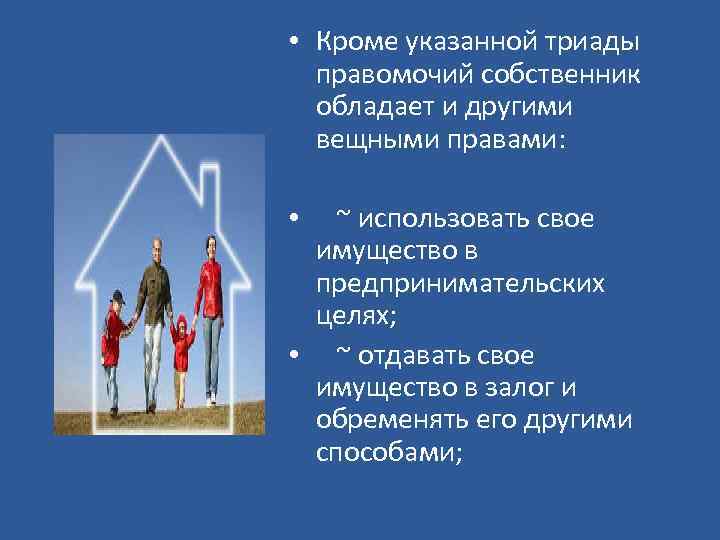 • Кроме указанной триады правомочий собственник обладает и другими вещными правами:

• ~ использовать свое имущество в предпринимательских целях;

• ~ отдавать свое имущество в залог и обременять его другими способами;